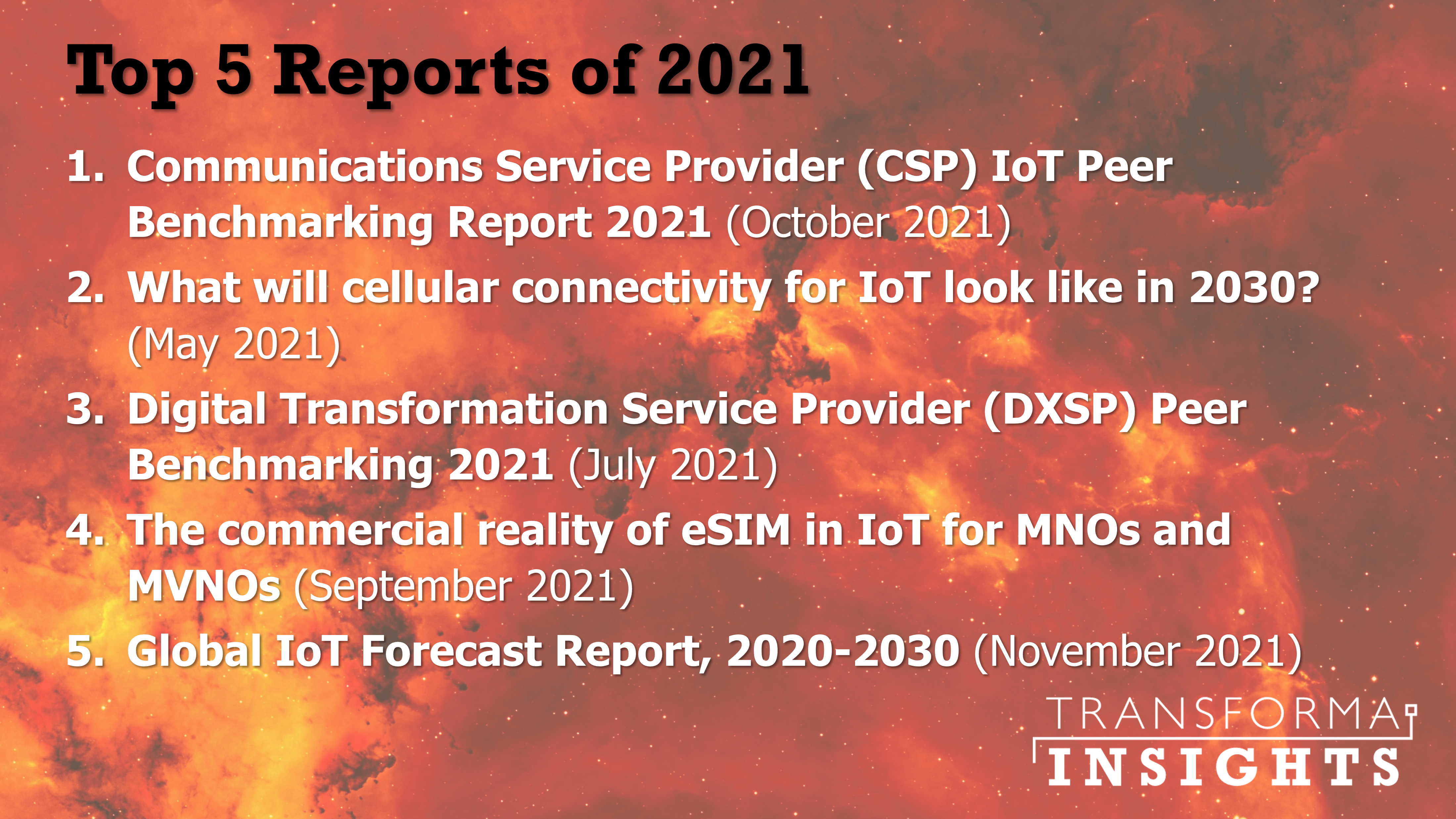 Top 5 Reports of 2021

1. Communications Service Provider (CSP) IoT Peer Benchmarking Report 2021 (October 2021)
2. What will cellular connectivity for IoT look like in 2030? (May 2021)
3. Digital Transformation Service Provider (DXSP) Peer Benchmarking 2021 (July 2021)
4. The commercial reality of eSIM in IoT for MNOs and MVNOs (September 2021)
5. Global IoT Forecast Report, 2020-2030 (November 2021)

TRANSFORMA INSIGHTS